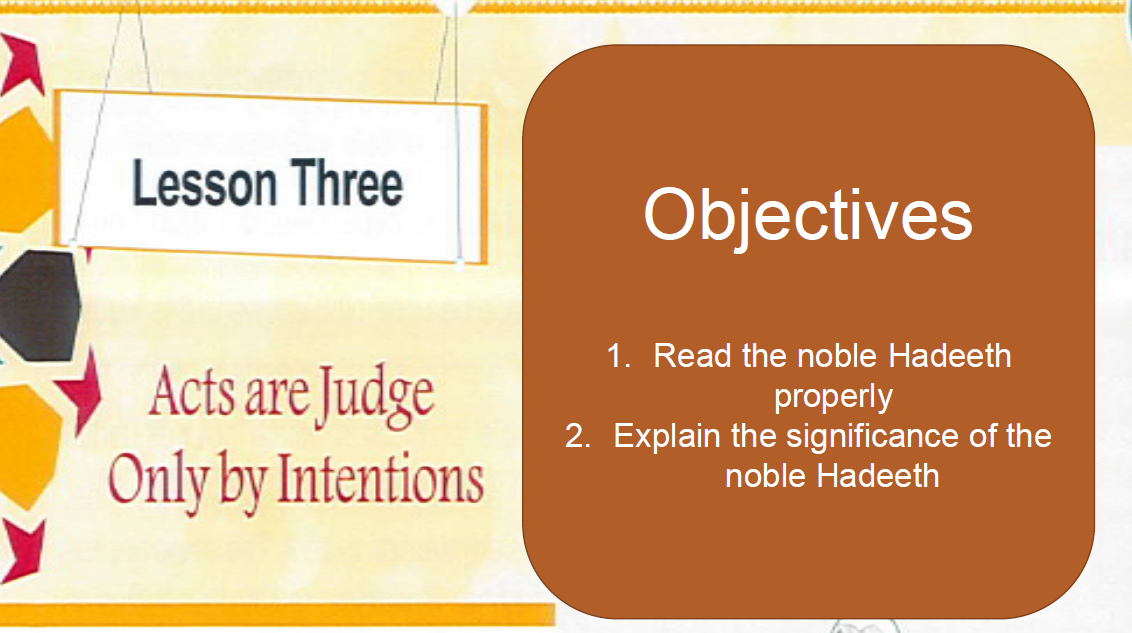 Lesson Three

Acts are Judge Only by Intentions

Objectives

1. Read the noble Hadeeth properly
2. Explain the significance of the noble Hadeeth